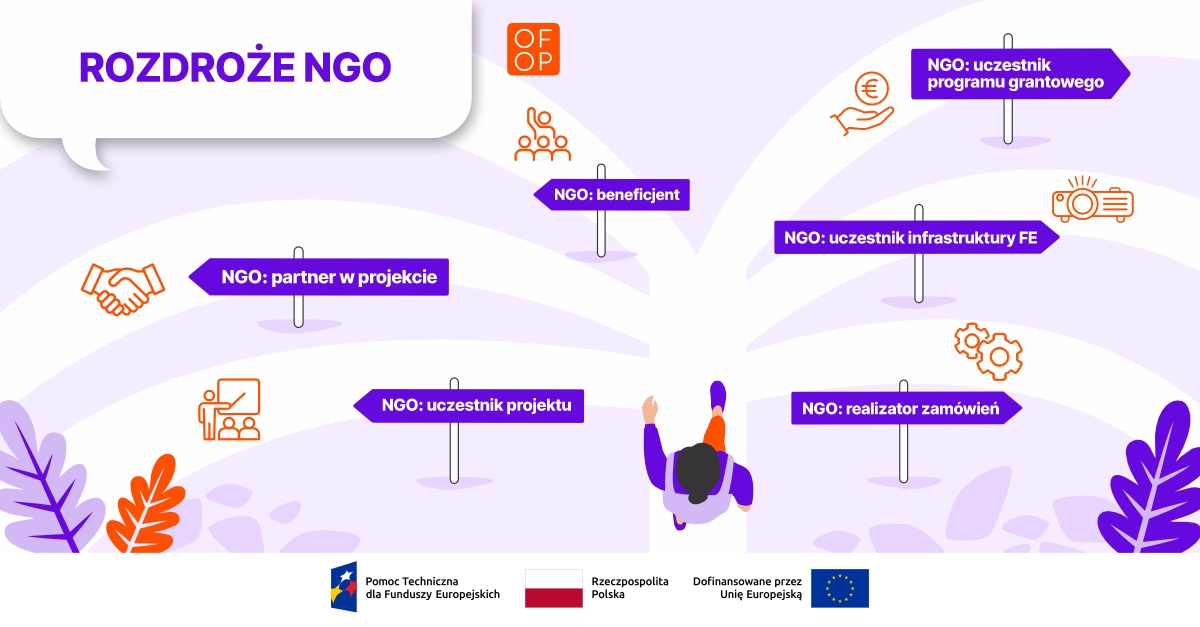 ROZDROŻE NGO

OF
OP

NGO: uczestnik programu grantowego

NGO: beneficjent

NGO: uczestnik infrastruktury FE

NGO: partner w projekcie

NGO: uczestnik projektu

NGO: realizator zamówień

Pomoc Techniczna dla Funduszy Europejskich

Rzeczpospolita Polska

Dofinansowane przez Unię Europejską